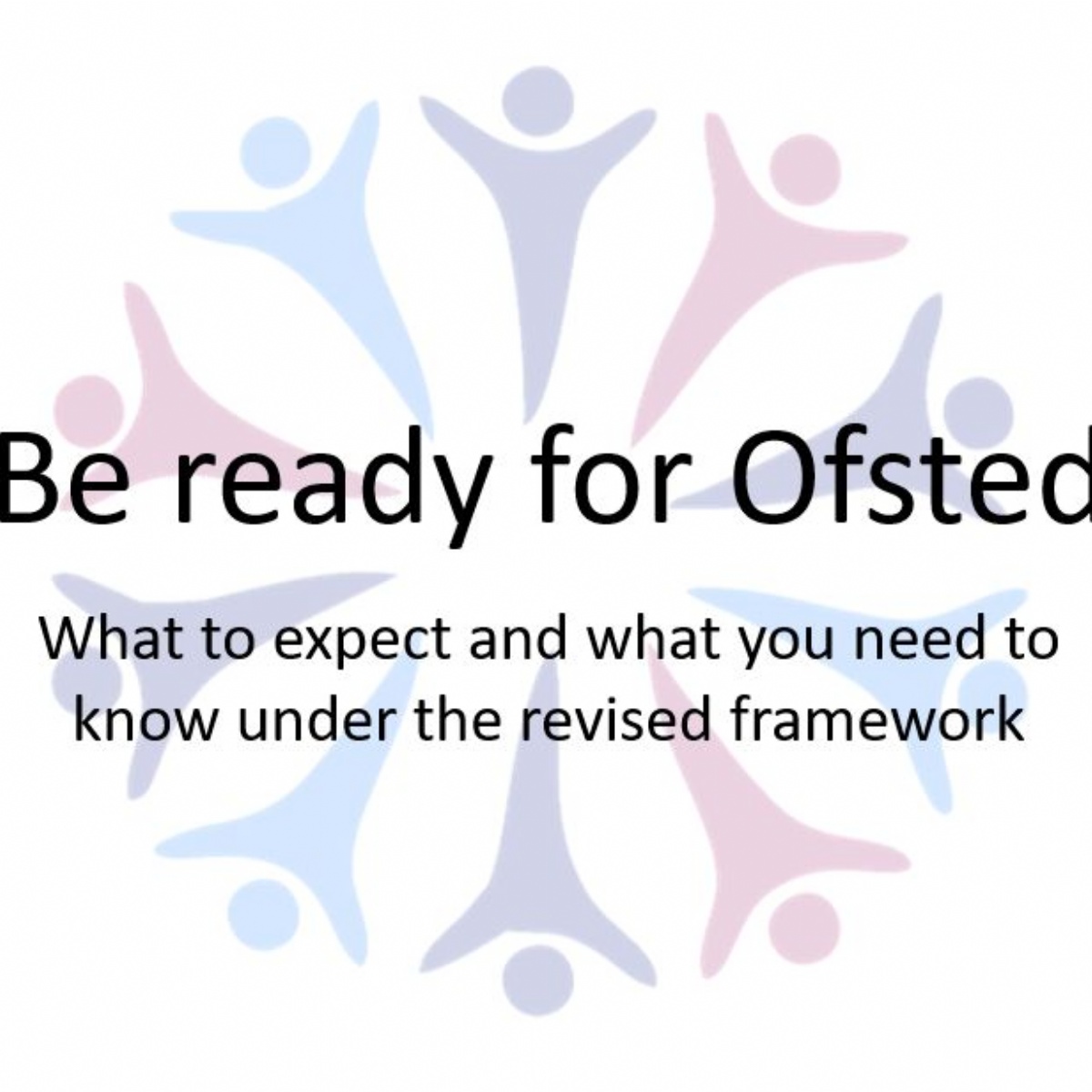 Be ready for Ofsted

What to expect and what you need to know under the revised framework